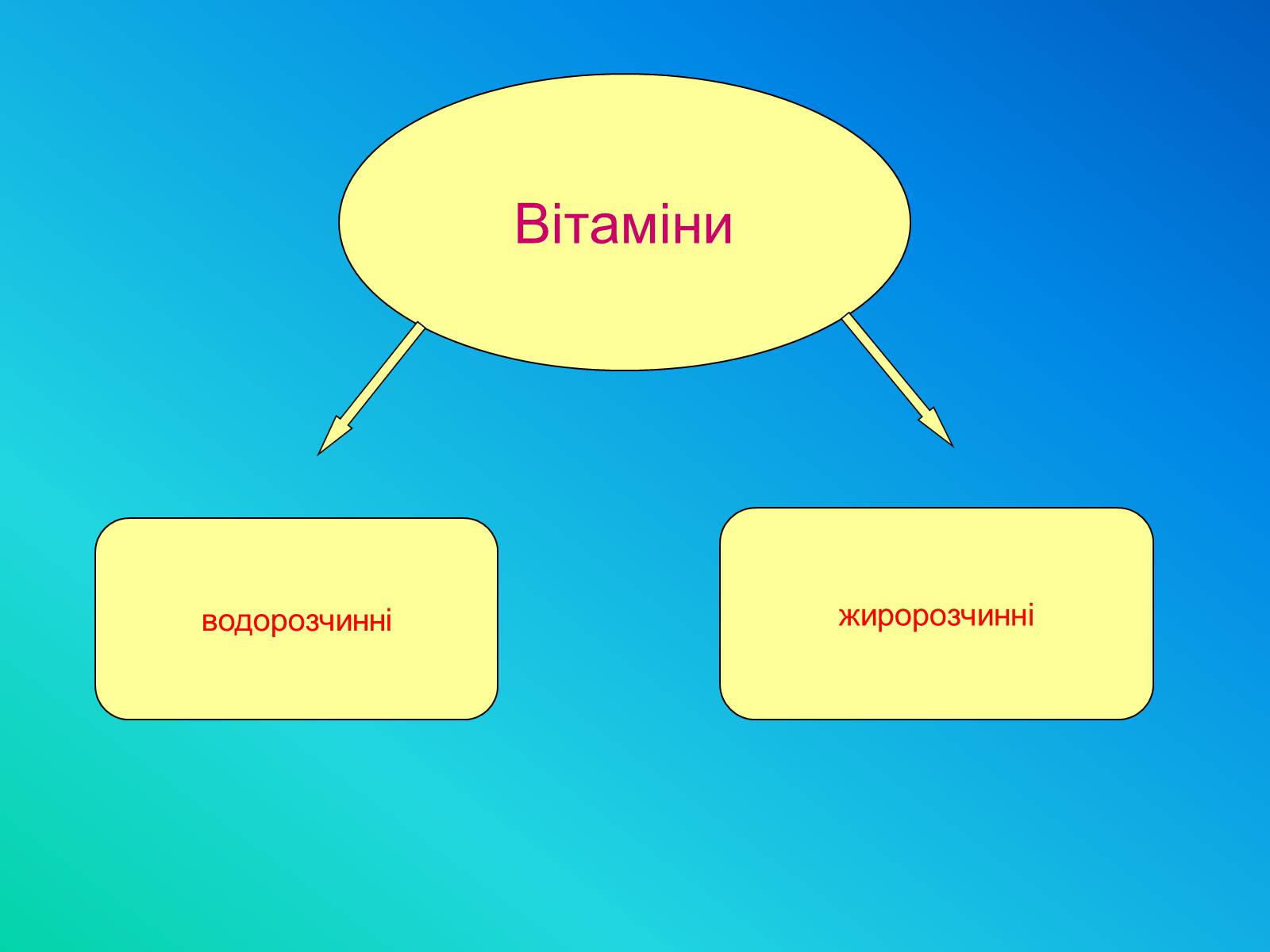 Вітаміни

водорозчинні

жиророзчинні